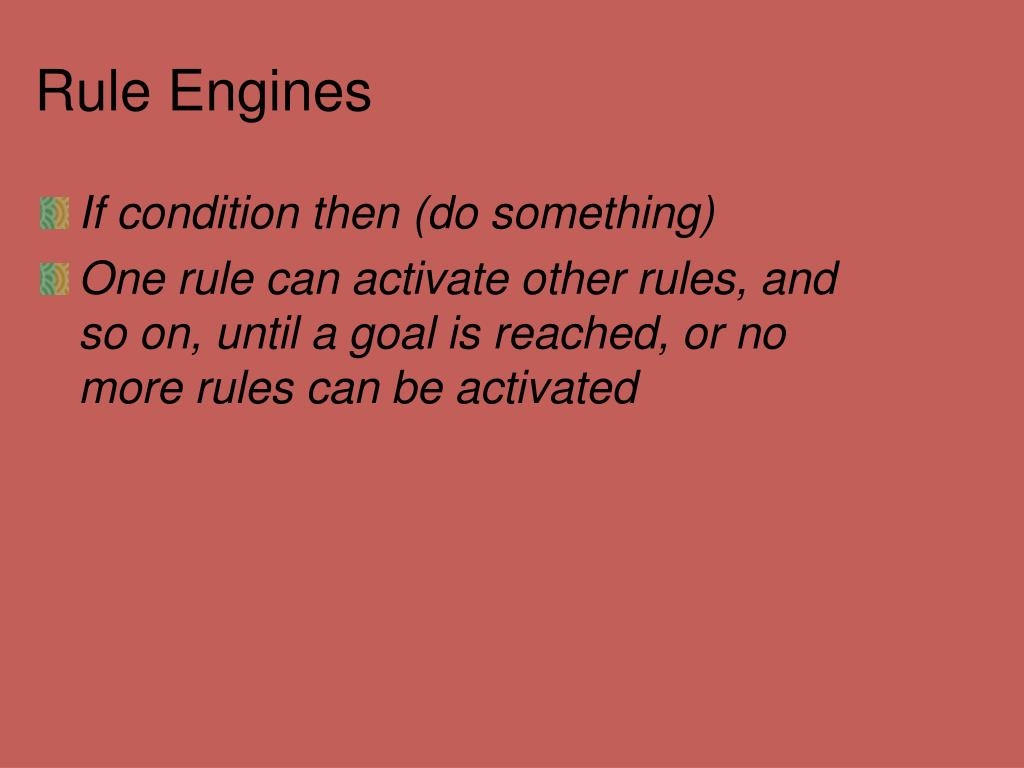 Rule Engines

If condition then (do something)

One rule can activate other rules, and so on, until a goal is reached, or no more rules can be activated